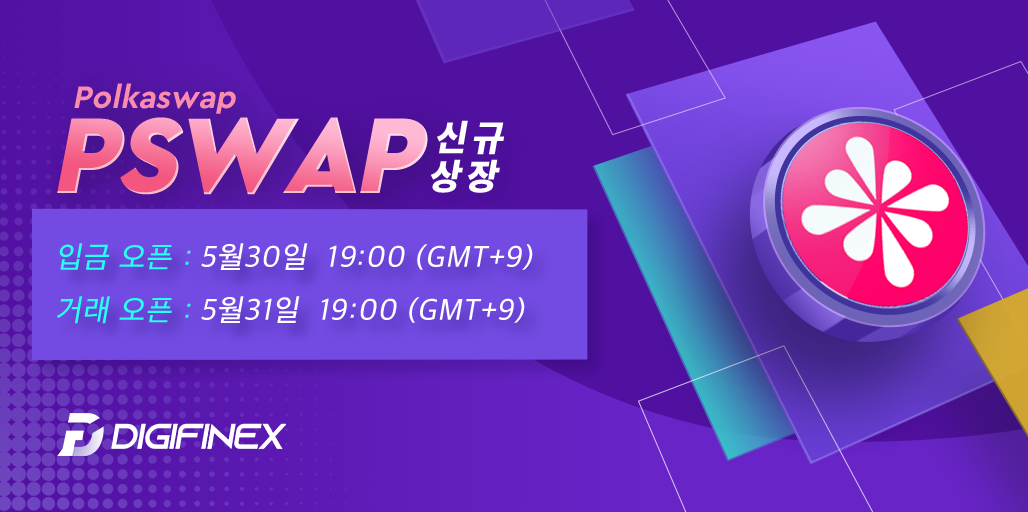 Polkaswap
PSWAP 신규 상장

입금 오픈 : 5월30일 19:00 (GMT+9)
거래 오픈 : 5월31일 19:00 (GMT+9)

DIGIFINEX